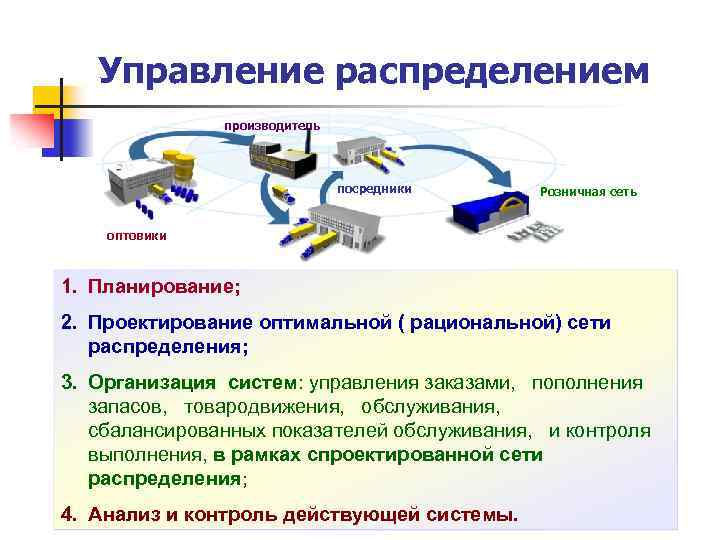 Управление распределением

производитель

посредники

Розничная сеть

оптовики

1. Планирование;

2. Проектирование оптимальной ( рациональной) сети распределения;

3. Организация систем: управления заказами, пополнения запасов, товародвижения, обслуживания, сбалансированных показателей обслуживания, и контроля выполнения, в рамках спроектированной сети распределения;

4. Анализ и контроль действующей системы.